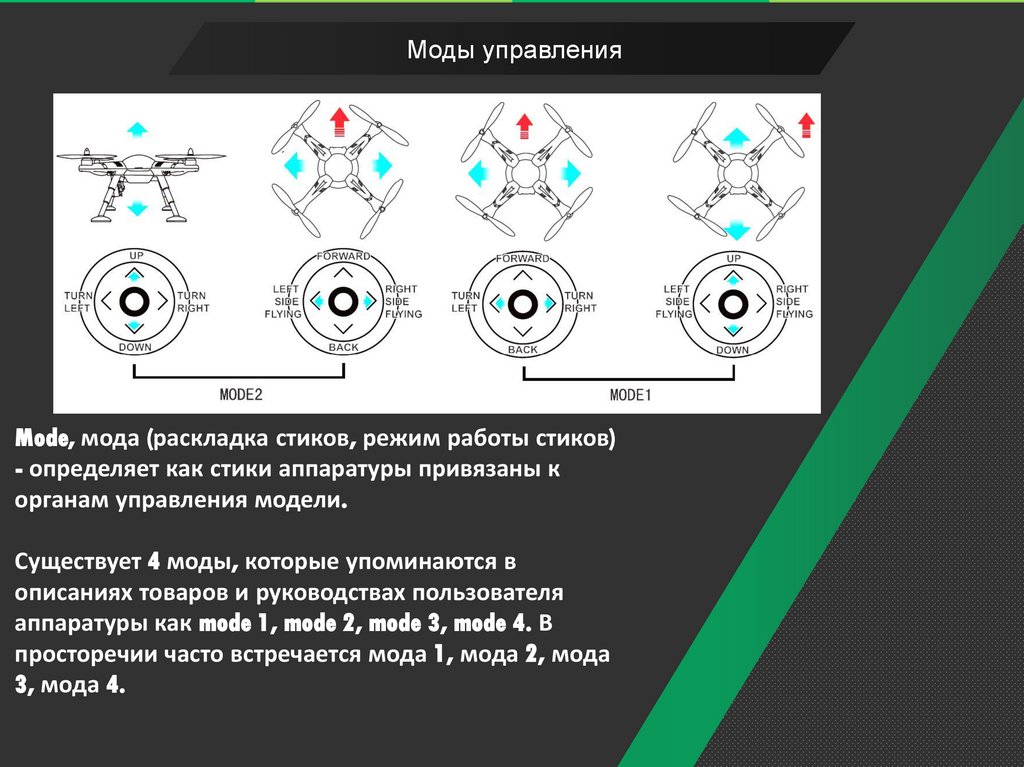 Моды управления

UP
TURN LEFT
TURN RIGHT
DOWN

FORWARD
LEFT SIDE FLYING
RIGHT SIDE FLYING
BACK

MODE2

FORWARD
TURN LEFT
TURN RIGHT
BACK

UP
LEFT SIDE FLYING
RIGHT SIDE FLYING
DOWN

MODE1

Mode, мода (раскладка стиков, режим работы стиков) - определяет как стики аппаратуры привязаны к органам управления модели.

Существует 4 моды, которые упоминаются в описаниях товаров и руководствах пользователя аппаратуры как mode 1, mode 2, mode 3, mode 4. В просторечии часто встречается мода 1, мода 2, мода 3, мода 4.